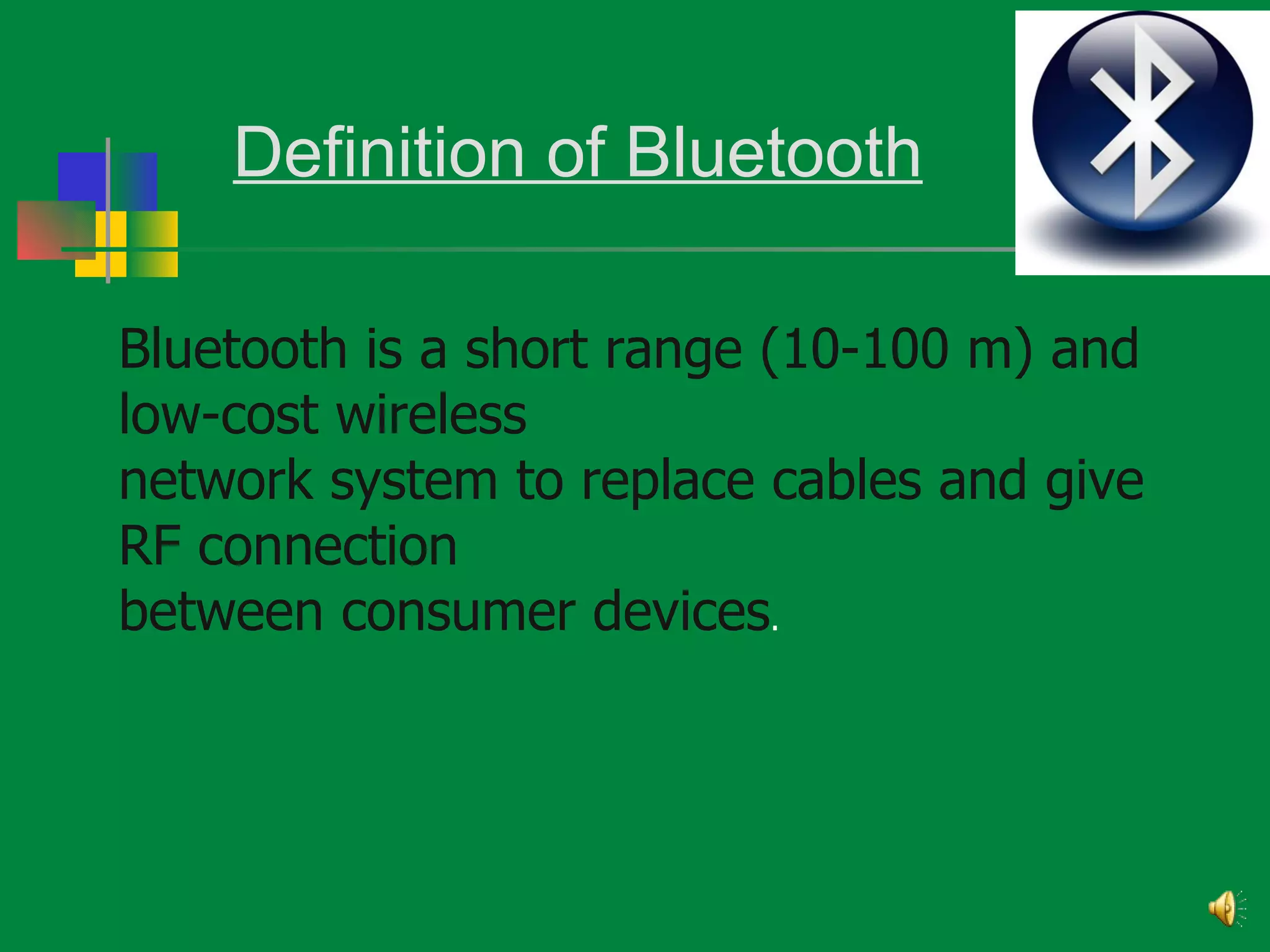 Definition of Bluetooth

Bluetooth is a short range (10-100 m) and low-cost wireless
network system to replace cables and give RF connection
between consumer devices.